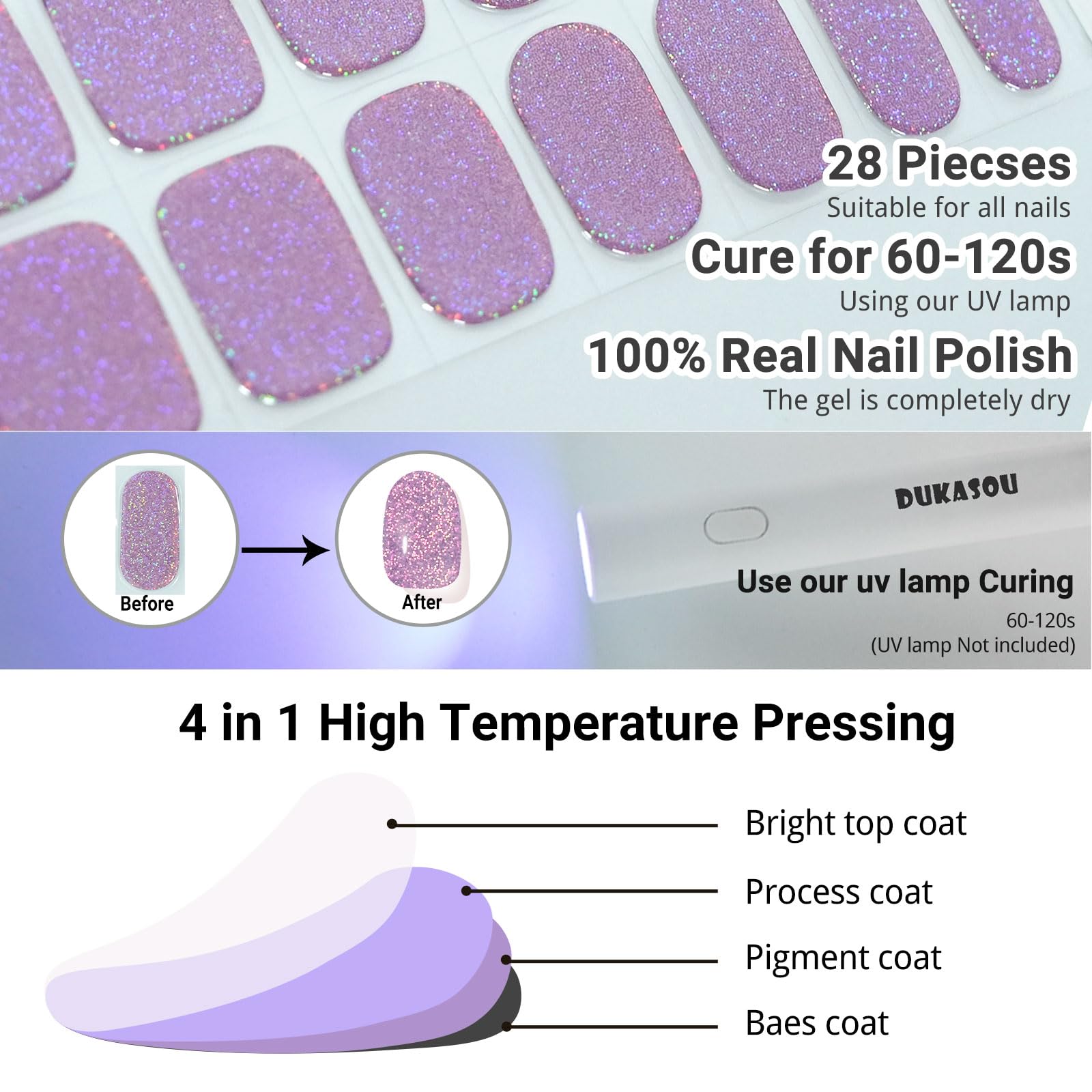 28 Piecses
Suitable for all nails
Cure for 60-120s
Using our UV lamp
100% Real Nail Polish
The gel is completely dry

Before
After
DUKASOU
Use our uv lamp Curing
60-120s
(UV lamp Not included)

4 in 1 High Temperature Pressing

Bright top coat
Process coat
Pigment coat
Baes coat